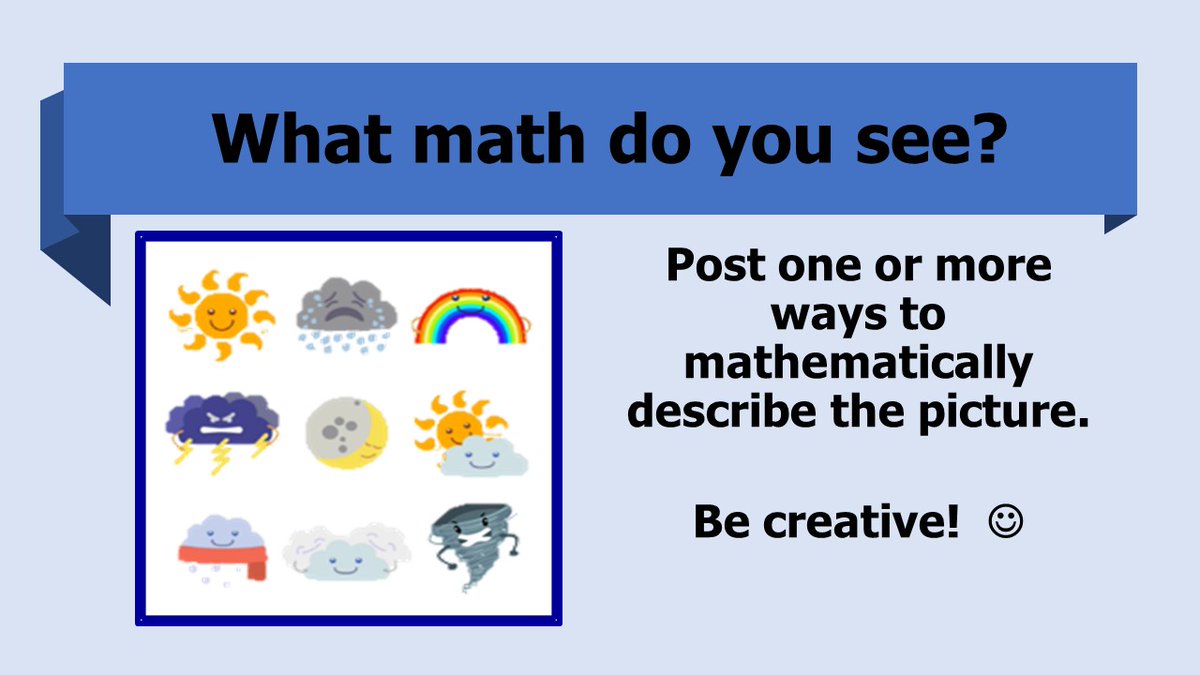 What math do you see?

Post one or more ways to mathematically describe the picture.

Be creative! ☺